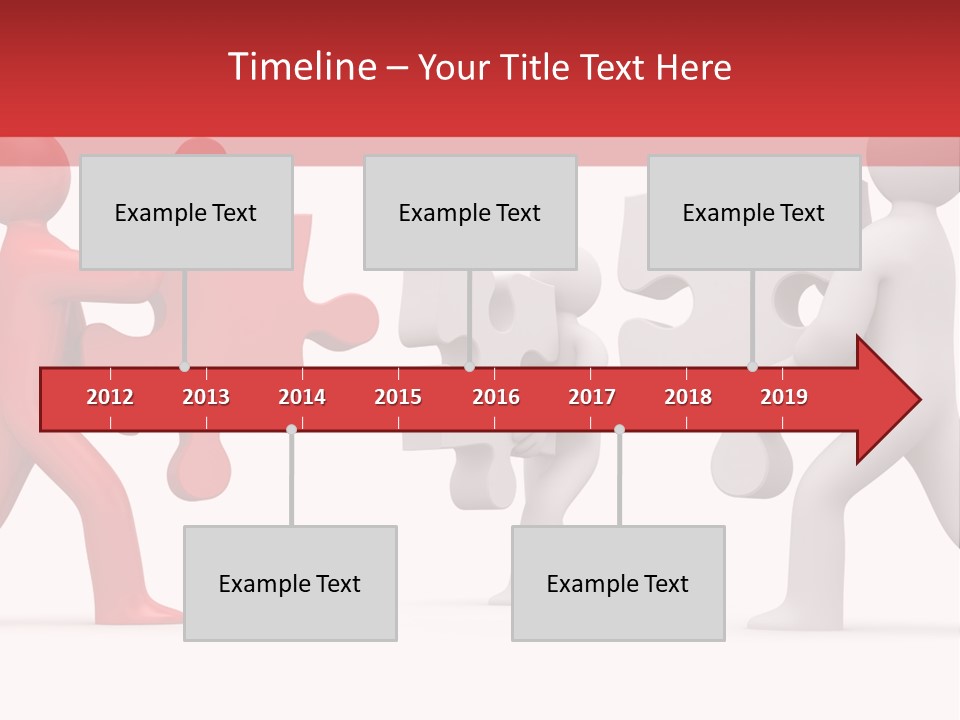 Timeline – Your Title Text Here

Example Text

Example Text

Example Text

2012 2013 2014 2015 2016 2017 2018 2019

Example Text

Example Text